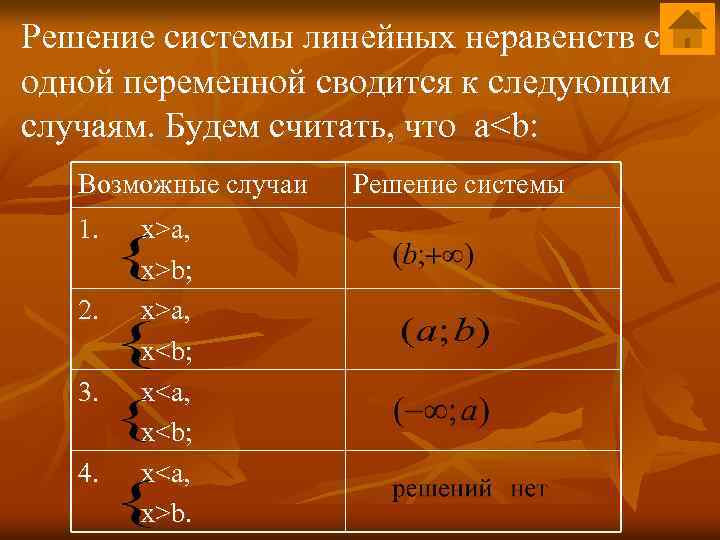 Решение системы линейных неравенств с одной переменной сводится к следующим случаям. Будем считать, что a<b:

| Возможные случаи | Решение системы |
|---|---|
| 1. $\begin{cases} x>a, \\ x>b; \end{cases}$ | $(b;+\infty)$ |
| 2. $\begin{cases} x>a, \\ x<b; \end{cases}$ | $(a;b)$ |
| 3. $\begin{cases} x<a, \\ x<b; \end{cases}$ | $(-\infty;a)$ |
| 4. $\begin{cases} x<a, \\ x>b. \end{cases}$ | решений нет |